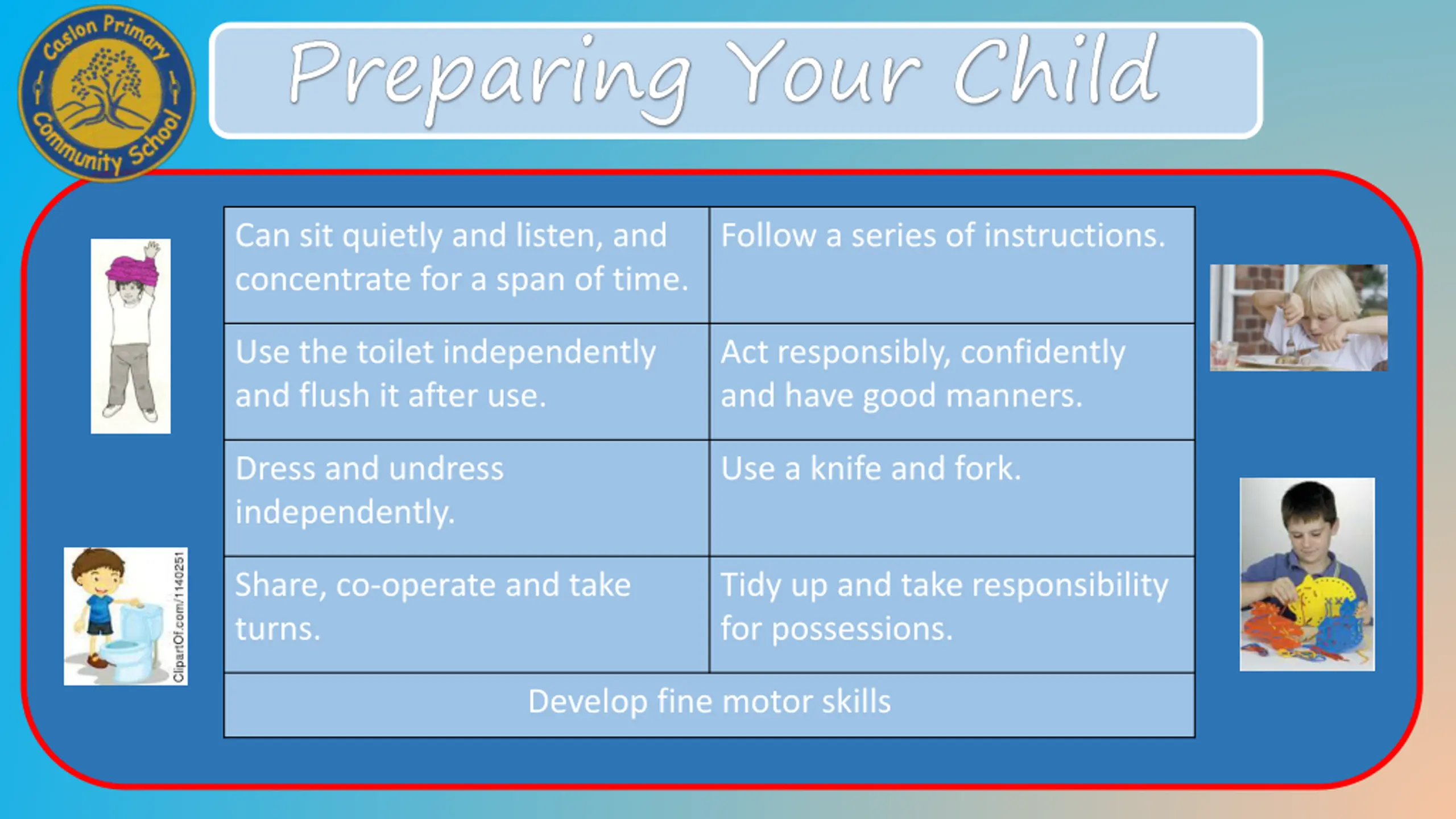 Caslon Primary Community School

Preparing Your Child

| Can sit quietly and listen, and concentrate for a span of time. | Follow a series of instructions. |
|---|---|
| Use the toilet independently and flush it after use. | Act responsibly, confidently and have good manners. |
| Dress and undress independently. | Use a knife and fork. |
| Share, co-operate and take turns. | Tidy up and take responsibility for possessions. |
| Develop fine motor skills | |

ClipartOf.com/1140251